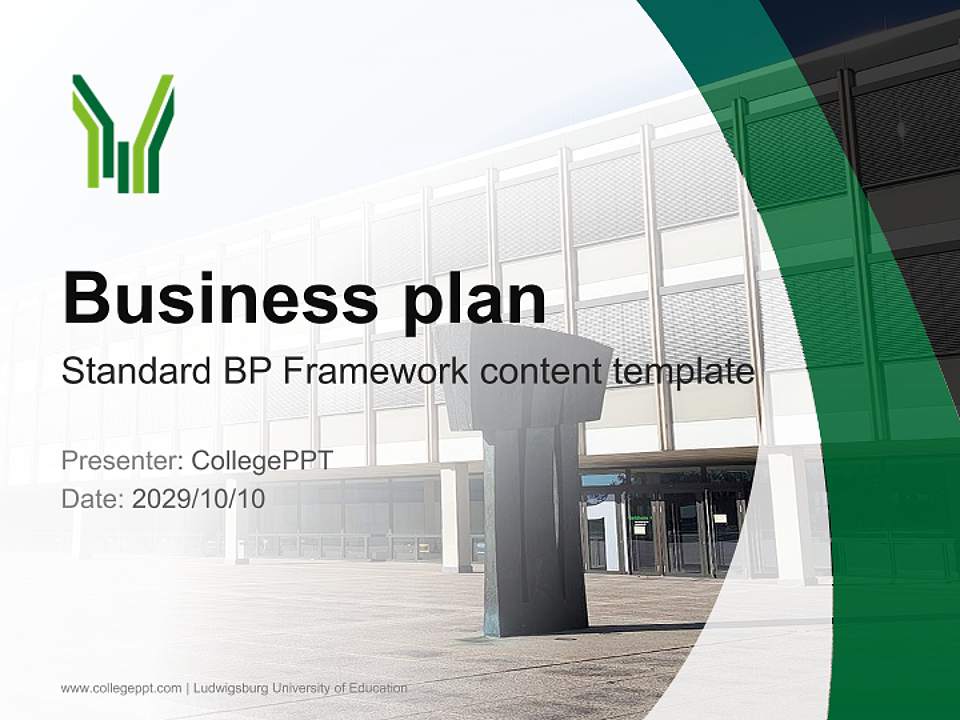 Business plan

Standard BP Framework content template

Presenter: CollegePPT
Date: 2029/10/10

www.collegeppt.com | Ludwigsburg University of Education